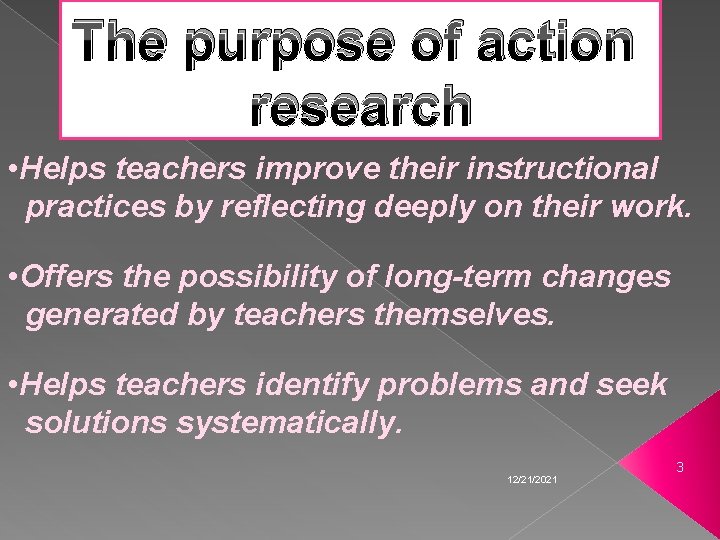 The purpose of action research

•Helps teachers improve their instructional practices by reflecting deeply on their work.

•Offers the possibility of long-term changes generated by teachers themselves.

•Helps teachers identify problems and seek solutions systematically.

12/21/2021

3